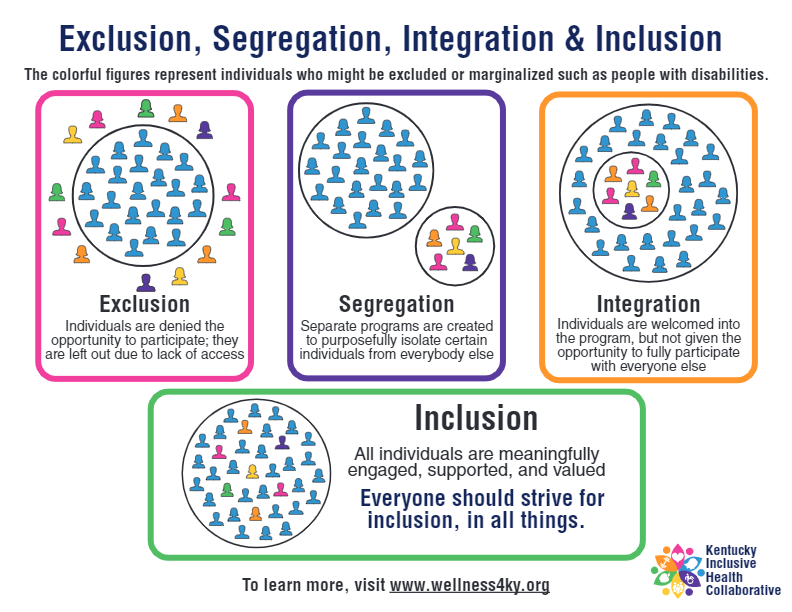 Exclusion, Segregation, Integration & Inclusion

The colorful figures represent individuals who might be excluded or marginalized such as people with disabilities.

Exclusion
Individuals are denied the opportunity to participate; they are left out due to lack of access

Segregation
Separate programs are created to purposefully isolate certain individuals from everybody else

Integration
Individuals are welcomed into the program, but not given the opportunity to fully participate with everyone else

Inclusion
All individuals are meaningfully engaged, supported, and valued

Everyone should strive for inclusion, in all things.

To learn more, visit www.wellness4ky.org

Kentucky Inclusive Health Collaborative